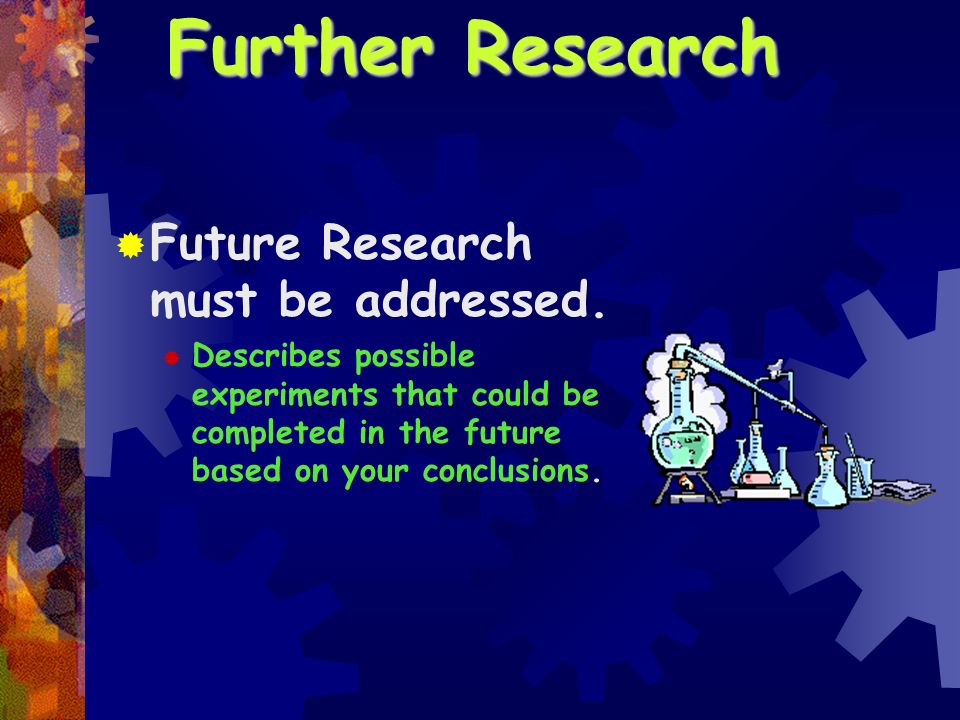 Further Research

Future Research must be addressed.

Describes possible experiments that could be completed in the future based on your conclusions.